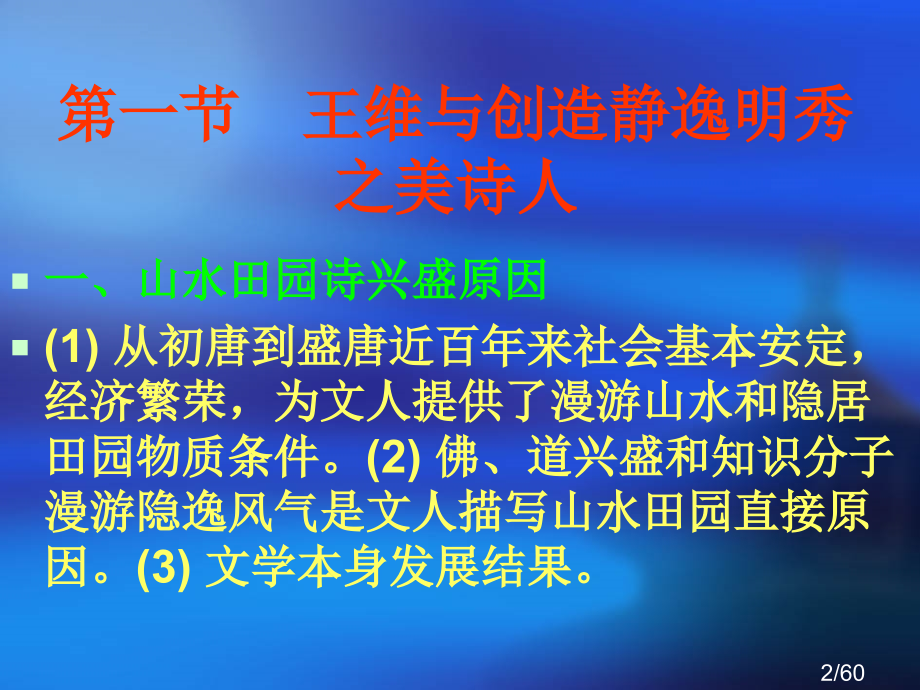 第一节　王维与创造静逸明秀之美诗人

一、山水田园诗兴盛原因

(1) 从初唐到盛唐近百年来社会基本安定，经济繁荣，为文人提供了漫游山水和隐居田园物质条件。(2) 佛、道兴盛和知识分子漫游隐逸风气是文人描写山水田园直接原因。(3) 文学本身发展结果。

2/60